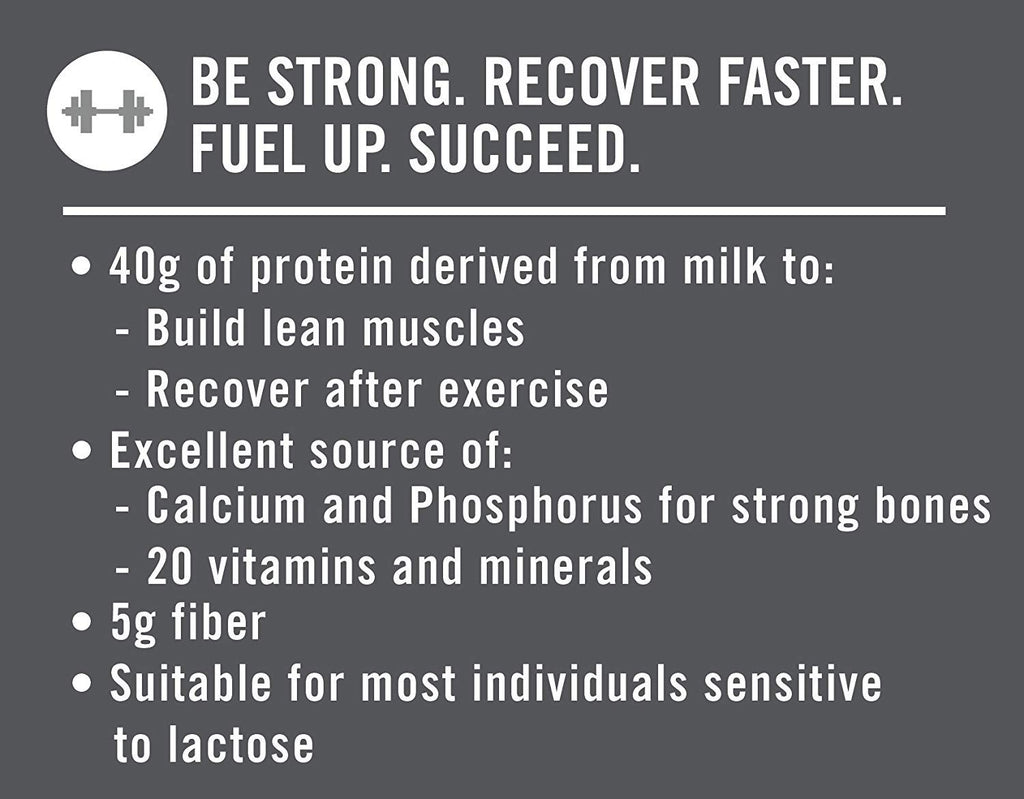 BE STRONG. RECOVER FASTER. FUEL UP. SUCCEED.

• 40g of protein derived from milk to:
- Build lean muscles
- Recover after exercise
• Excellent source of:
- Calcium and Phosphorus for strong bones
- 20 vitamins and minerals
• 5g fiber
• Suitable for most individuals sensitive to lactose